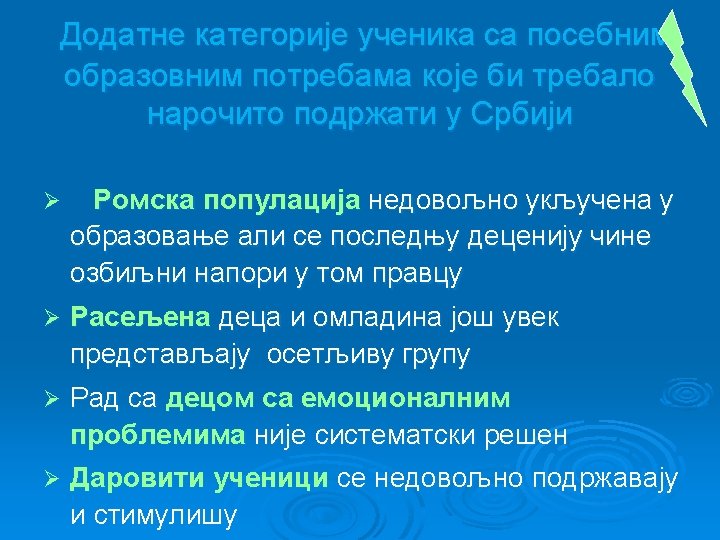 Додатне категорије ученика са посебним образовним потребама које би требало нарочито подржати у Србији

➢ Ромска популација недовољно укључена у образовање али се последњу деценију чине озбиљни напори у том правцу

➢ Расељена деца и омладина још увек представљају осетљиву групу

➢ Рад са децом са емоционалним проблемима није систематски решен

➢ Даровити ученици се недовољно подржавају и стимулишу